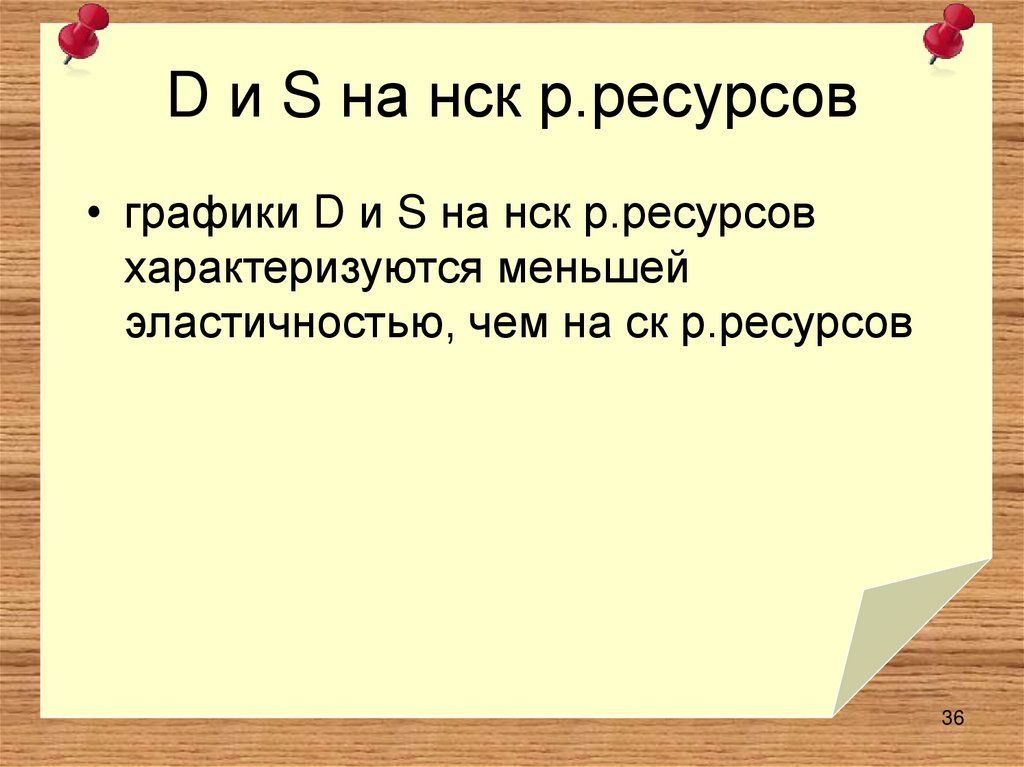 D и S на нск р.ресурсов

• графики D и S на нск р.ресурсов характеризуются меньшей эластичностью, чем на ск р.ресурсов

36